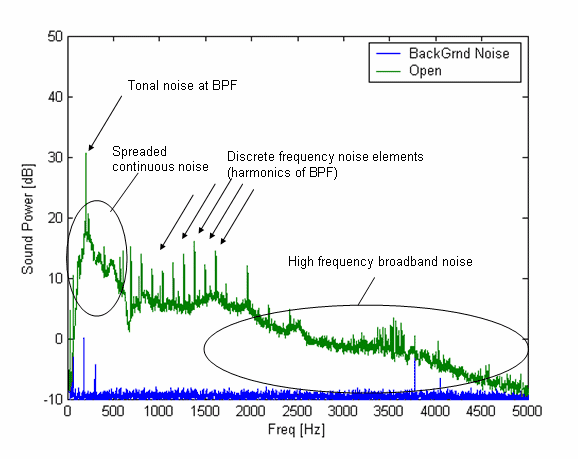 BackGrnd Noise
Open

Tonal noise at BPF

Spreaded continuous noise

Discrete frequency noise elements (harmonics of BPF)

High frequency broadband noise

Sound Power [dB]

50
40
30
20
10
0
-10

0 500 1000 1500 2000 2500 3000 3500 4000 4500 5000

Freq [Hz]